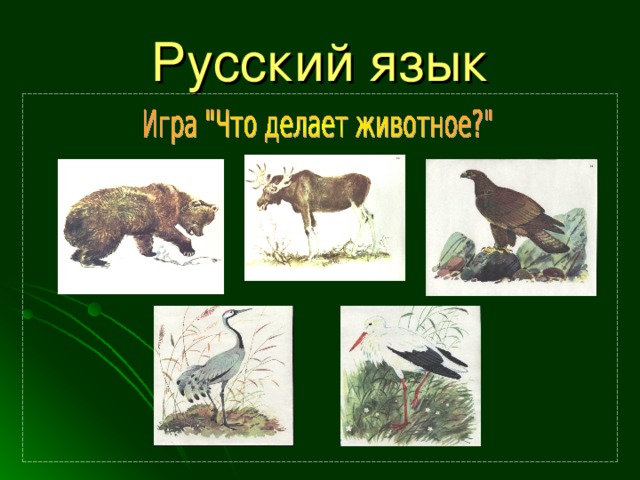 Русский язык

Игра "Что делает животное?"